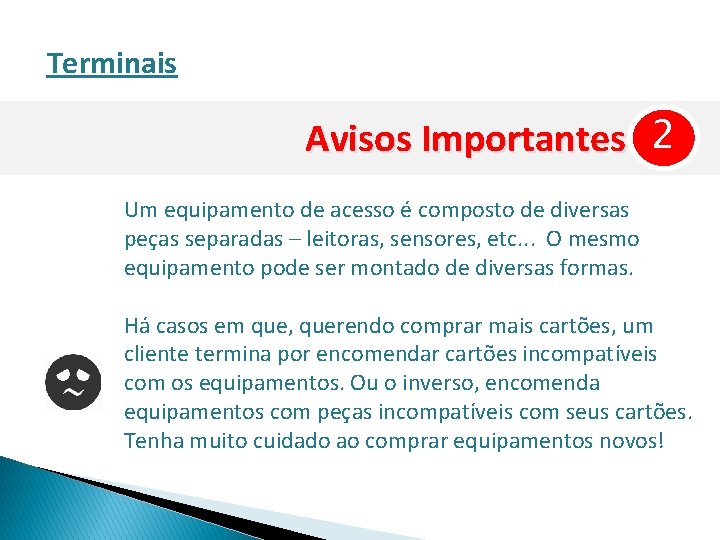 Terminais

Avisos Importantes 2

Um equipamento de acesso é composto de diversas peças separadas – leitoras, sensores, etc... O mesmo equipamento pode ser montado de diversas formas.

Há casos em que, querendo comprar mais cartões, um cliente termina por encomendar cartões incompatíveis com os equipamentos. Ou o inverso, encomenda equipamentos com peças incompatíveis com seus cartões. Tenha muito cuidado ao comprar equipamentos novos!